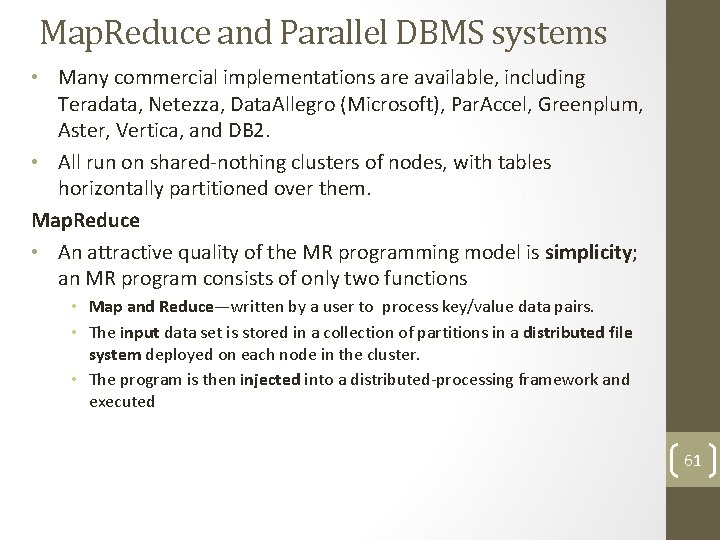 MapReduce and Parallel DBMS systems

• Many commercial implementations are available, including Teradata, Netezza, DataAllegro (Microsoft), ParAccel, Greenplum, Aster, Vertica, and DB2.

• All run on shared-nothing clusters of nodes, with tables horizontally partitioned over them.

MapReduce

• An attractive quality of the MR programming model is simplicity; an MR program consists of only two functions

• Map and Reduce—written by a user to process key/value data pairs.

• The input data set is stored in a collection of partitions in a distributed file system deployed on each node in the cluster.

• The program is then injected into a distributed-processing framework and executed

61